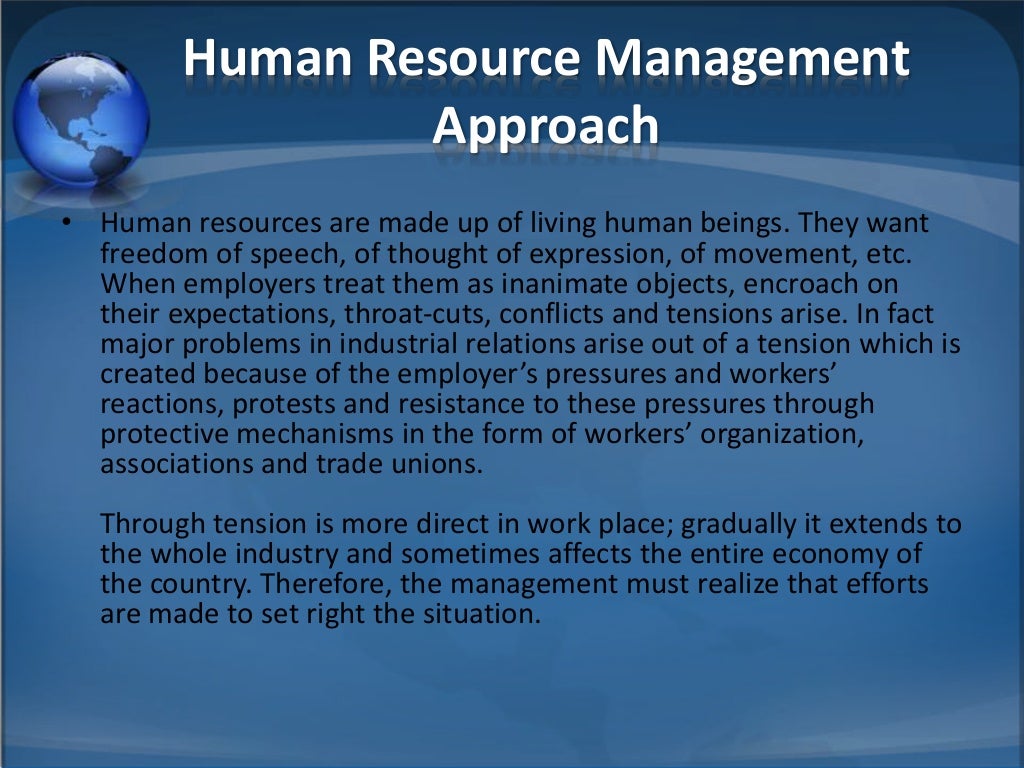 Human Resource Management Approach

• Human resources are made up of living human beings. They want freedom of speech, of thought of expression, of movement, etc. When employers treat them as inanimate objects, encroach on their expectations, throat-cuts, conflicts and tensions arise. In fact major problems in industrial relations arise out of a tension which is created because of the employer's pressures and workers' reactions, protests and resistance to these pressures through protective mechanisms in the form of workers' organization, associations and trade unions.

Through tension is more direct in work place; gradually it extends to the whole industry and sometimes affects the entire economy of the country. Therefore, the management must realize that efforts are made to set right the situation.